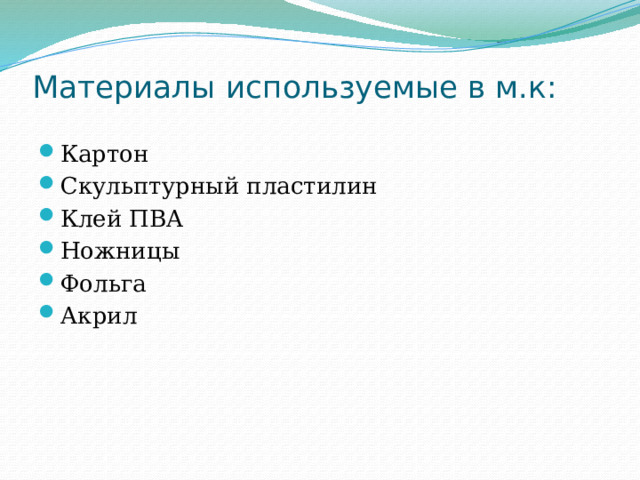 Материалы используемые в м.к:

- Картон
- Скульптурный пластилин
- Клей ПВА
- Ножницы
- Фольга
- Акрил